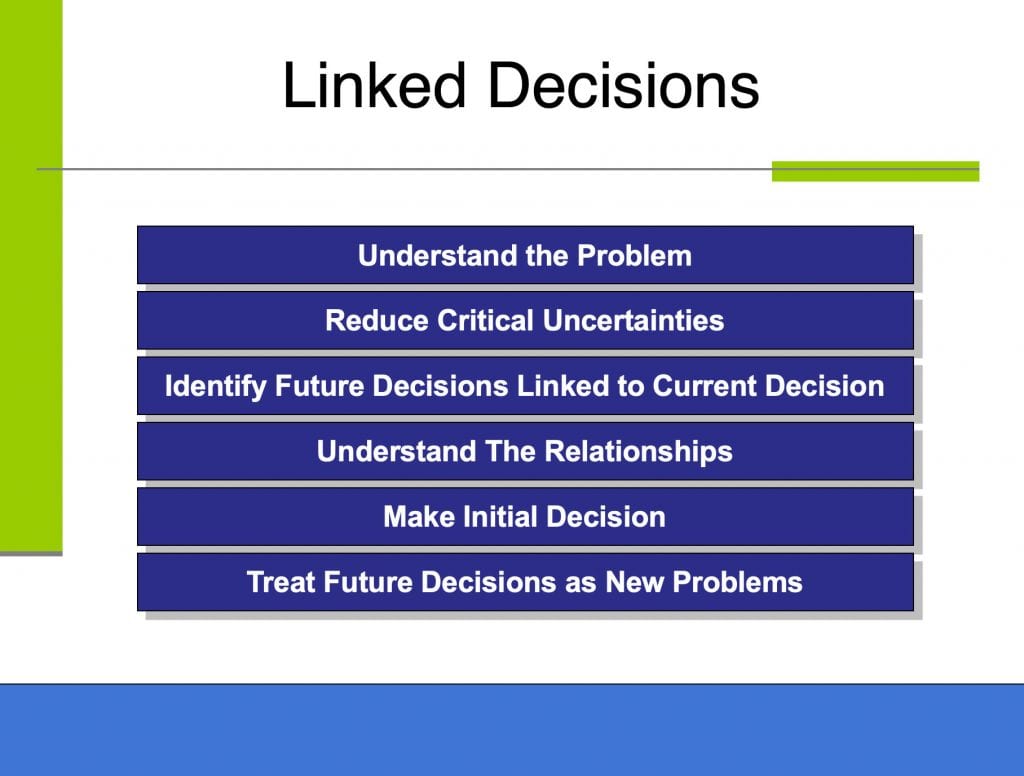 Linked Decisions

Understand the Problem

Reduce Critical Uncertainties

Identify Future Decisions Linked to Current Decision

Understand The Relationships

Make Initial Decision

Treat Future Decisions as New Problems